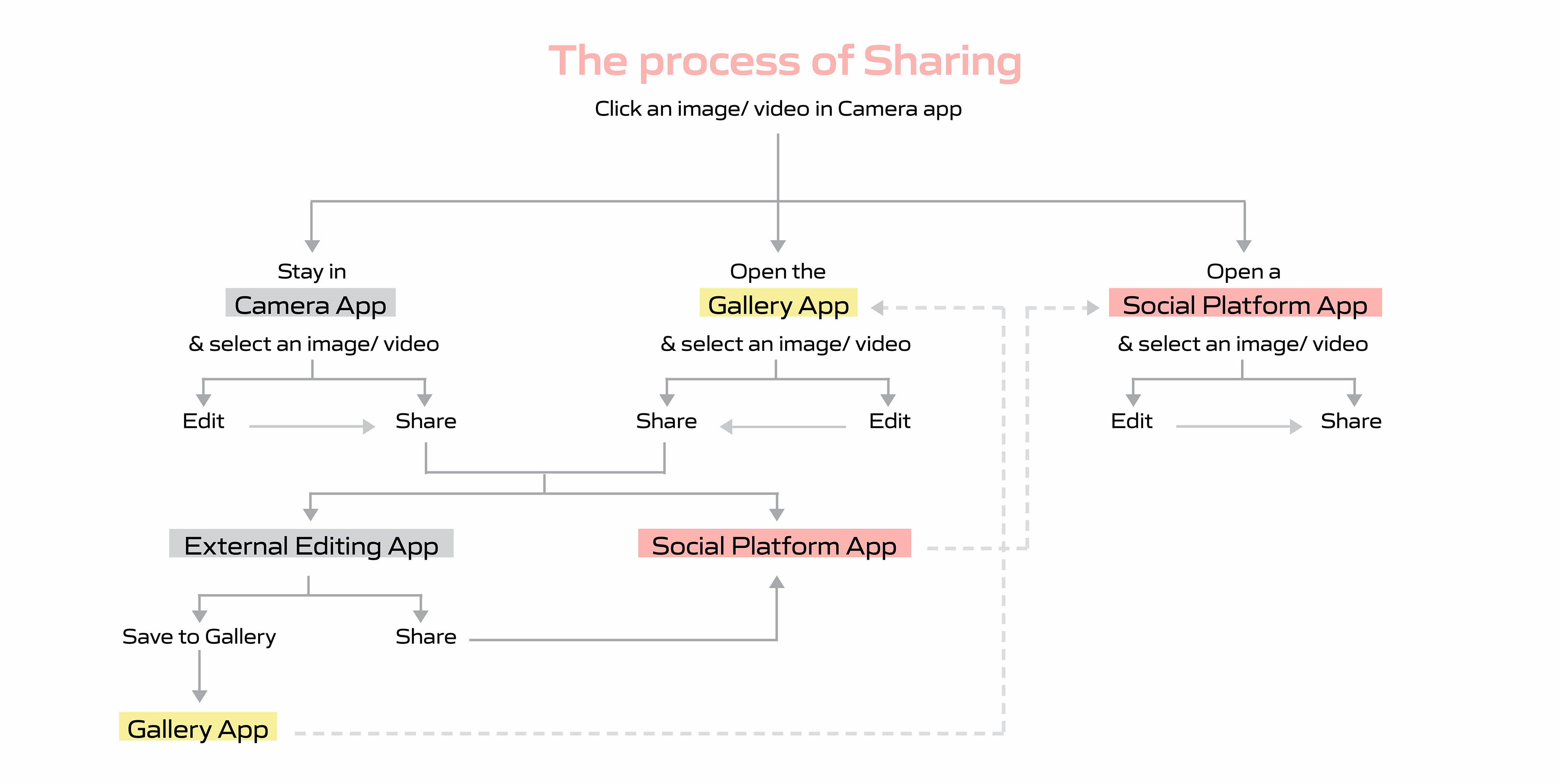 The process of Sharing

Click an image/ video in Camera app

Stay in
Camera App
& select an image/ video

Edit
Share

Open the
Gallery App
& select an image/ video

Share
Edit

Open a
Social Platform App
& select an image/ video

Edit
Share

External Editing App

Social Platform App

Save to Gallery
Share

Gallery App